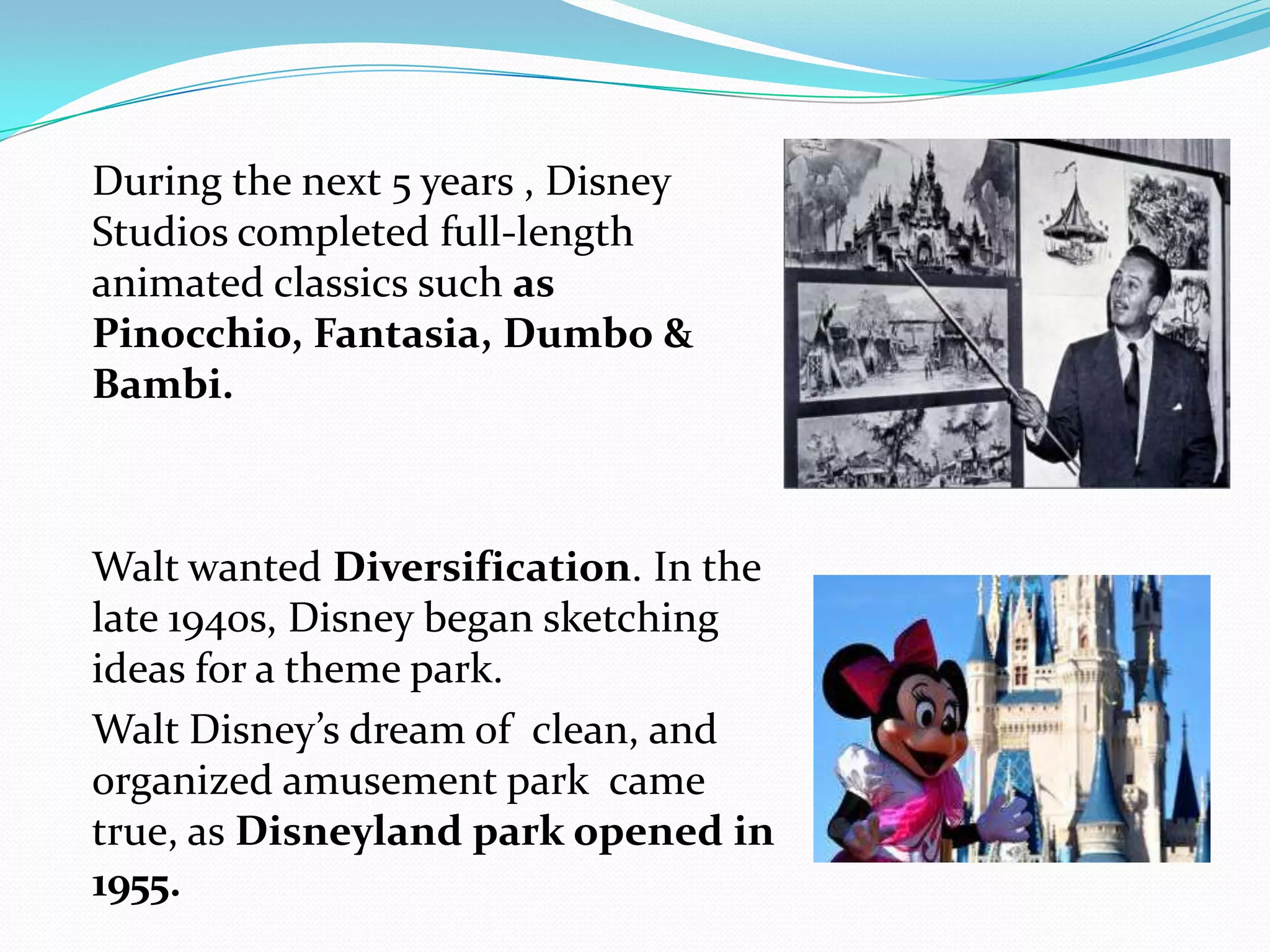 During the next 5 years , Disney Studios completed full-length animated classics such as Pinocchio, Fantasia, Dumbo & Bambi.

Walt wanted Diversification. In the late 1940s, Disney began sketching ideas for a theme park.

Walt Disney’s dream of  clean, and organized amusement park  came true, as Disneyland park opened in 1955.